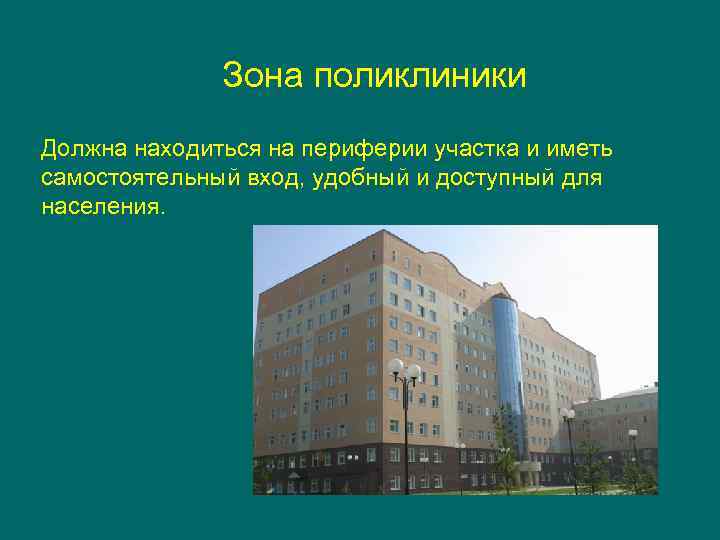 Зона поликлиники

Должна находиться на периферии участка и иметь самостоятельный вход, удобный и доступный для населения.